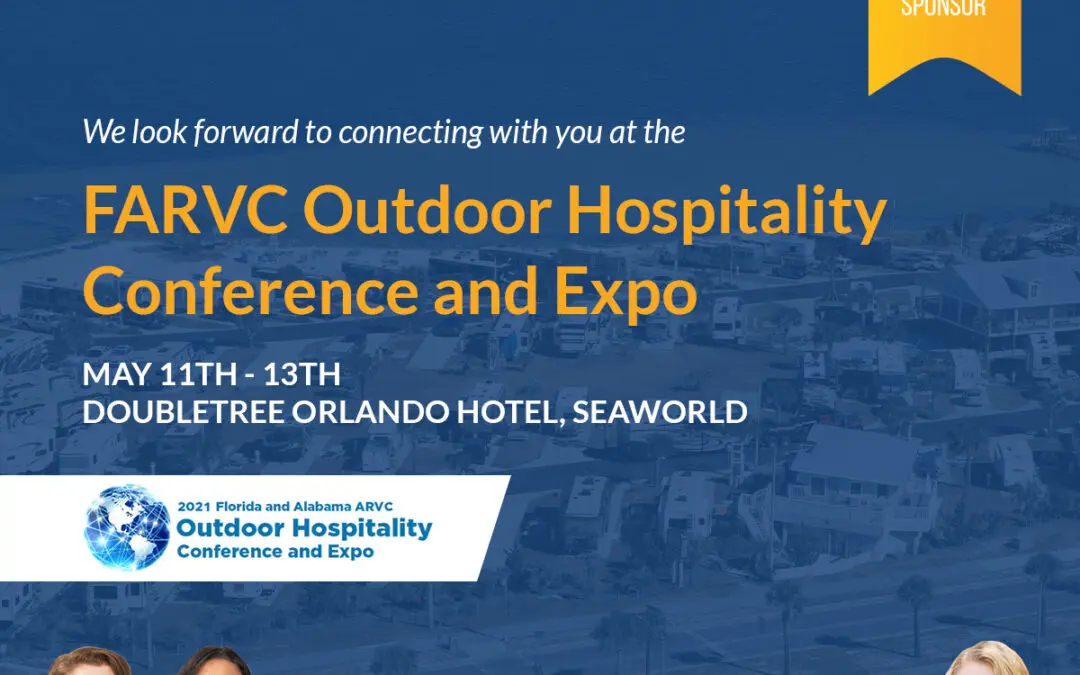 SPONSOR

We look forward to connecting with you at the

FARVC Outdoor Hospitality Conference and Expo

MAY 11TH - 13TH
DOUBLETREE ORLANDO HOTEL, SEAWORLD

2021 Florida and Alabama ARVC
Outdoor Hospitality
Conference and Expo